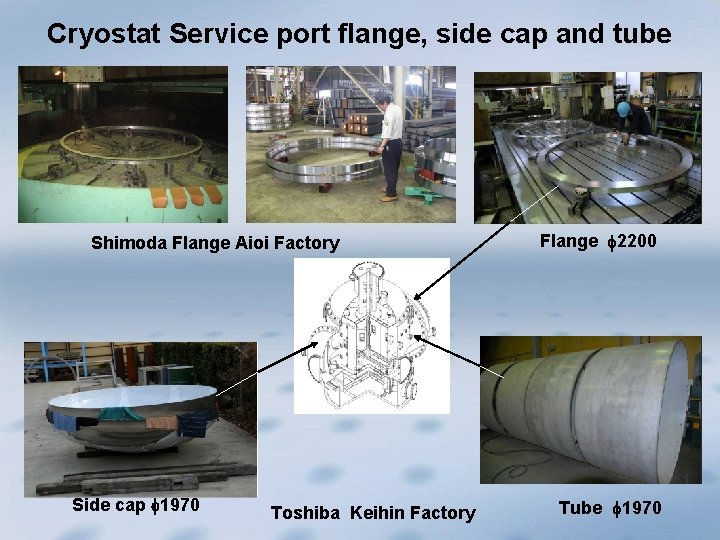 Cryostat Service port flange, side cap and tube

Shimoda Flange Aioi Factory

Flange $\phi$2200

Side cap $\phi$1970

Toshiba Keihin Factory

Tube $\phi$1970